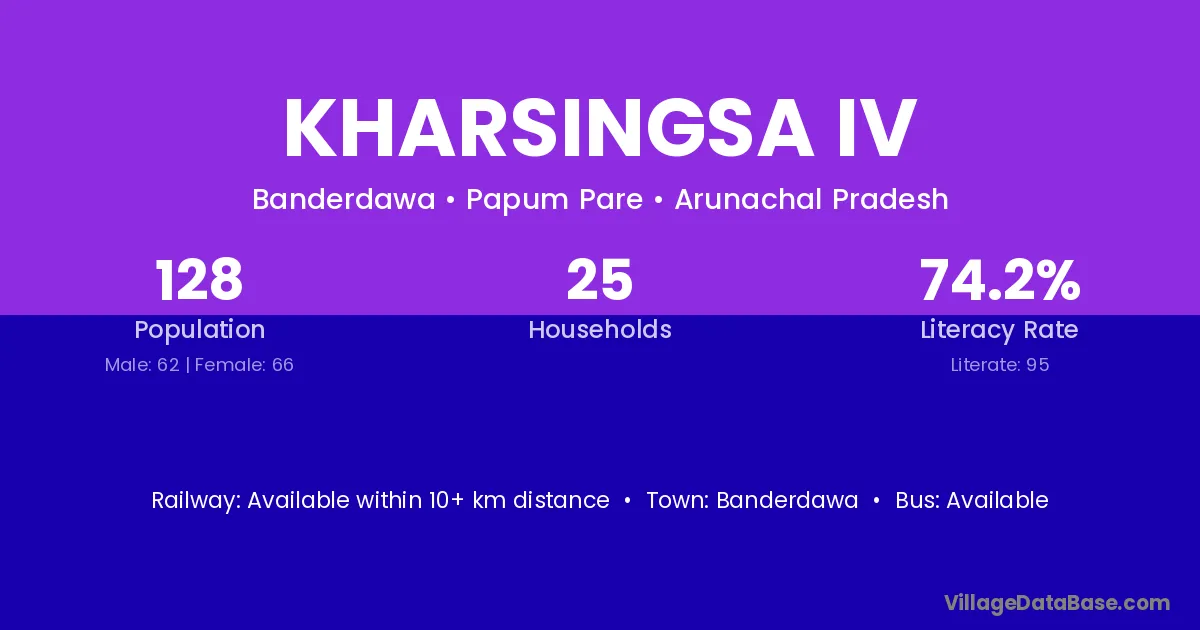 KHARSINGSA IV

Banderdawa • Papum Pare • Arunachal Pradesh

128
Population
Male: 62 | Female: 66

25
Households

74.2%
Literacy Rate
Literate: 95

Railway: Available within 10+ km distance • Town: Banderdawa • Bus: Available

VillageDataBase.com